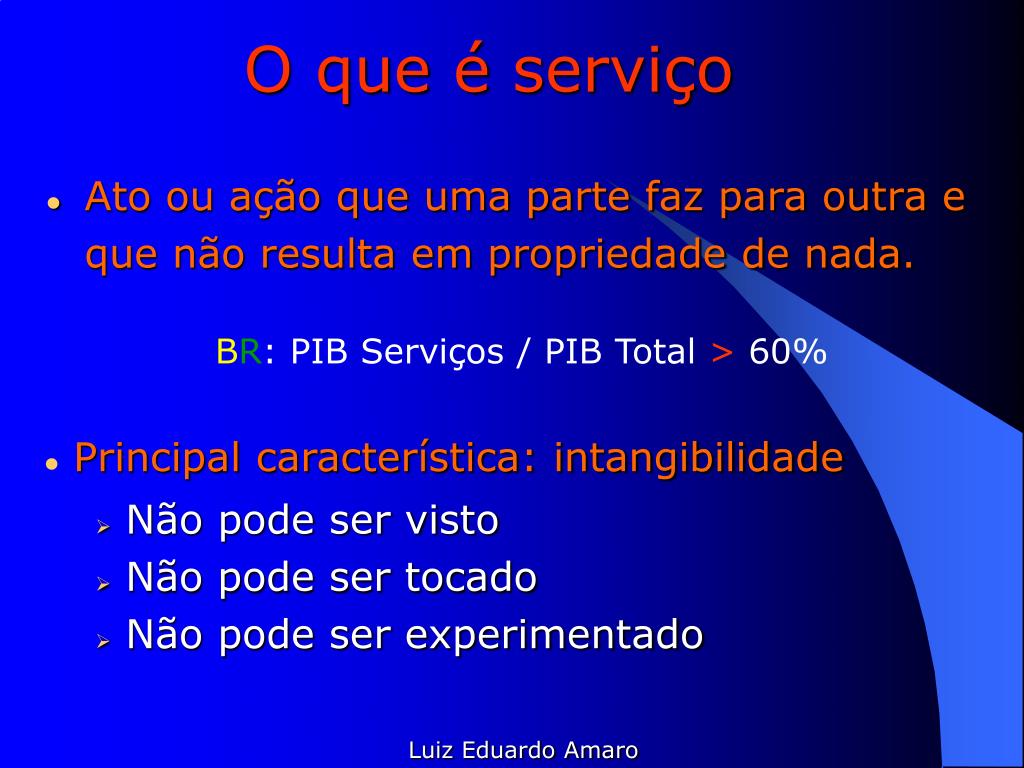 O que é serviço

- Ato ou ação que uma parte faz para outra e que não resulta em propriedade de nada.

BR: PIB Serviços / PIB Total > 60%

- Principal característica: intangibilidade
  - Não pode ser visto
  - Não pode ser tocado
  - Não pode ser experimentado

Luiz Eduardo Amaro